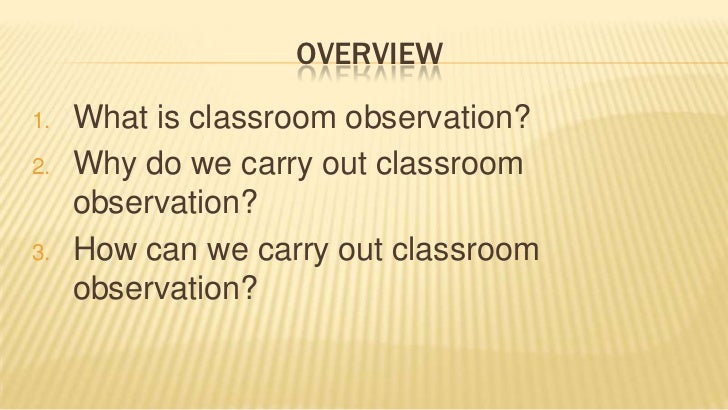 OVERVIEW

1. What is classroom observation?
2. Why do we carry out classroom observation?
3. How can we carry out classroom observation?